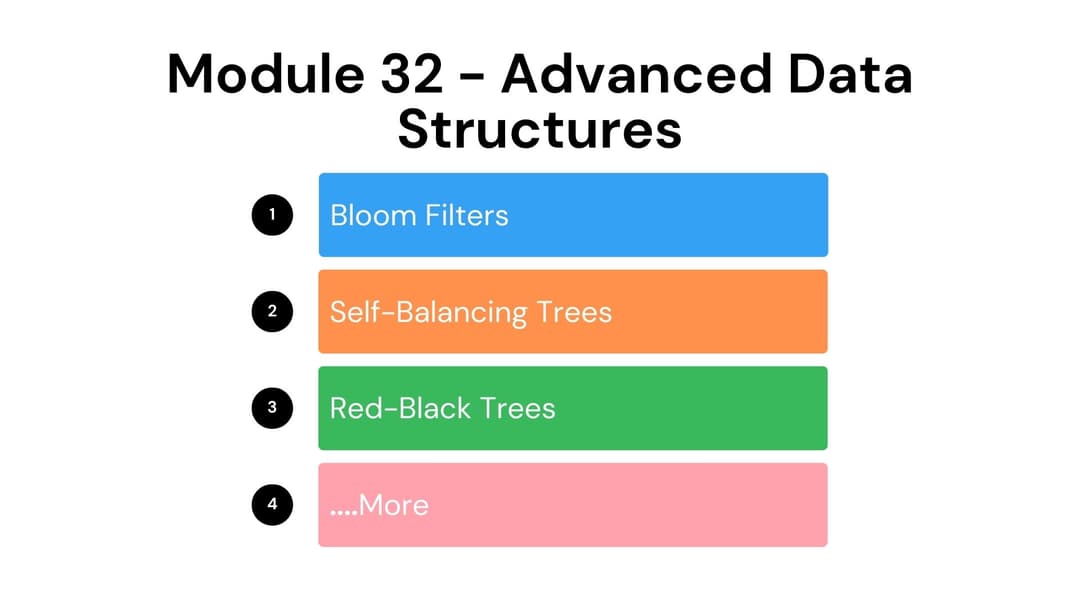 Module 32 - Advanced Data Structures

1 Bloom Filters

2 Self-Balancing Trees

3 Red-Black Trees

4 ....More